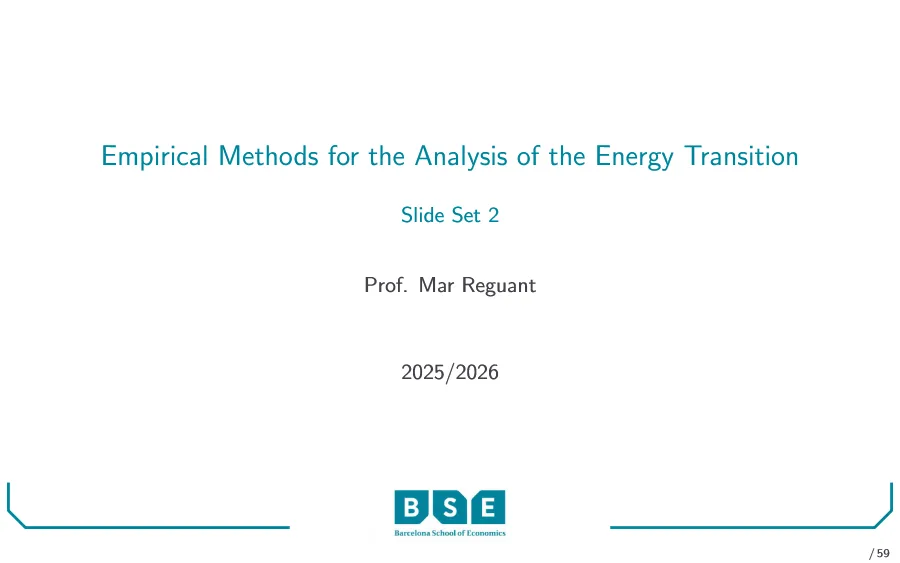 Empirical Methods for the Analysis of the Energy Transition

Slide Set 2

Prof. Mar Reguant

2025/2026

BSE
Barcelona School of Economics

/ 59